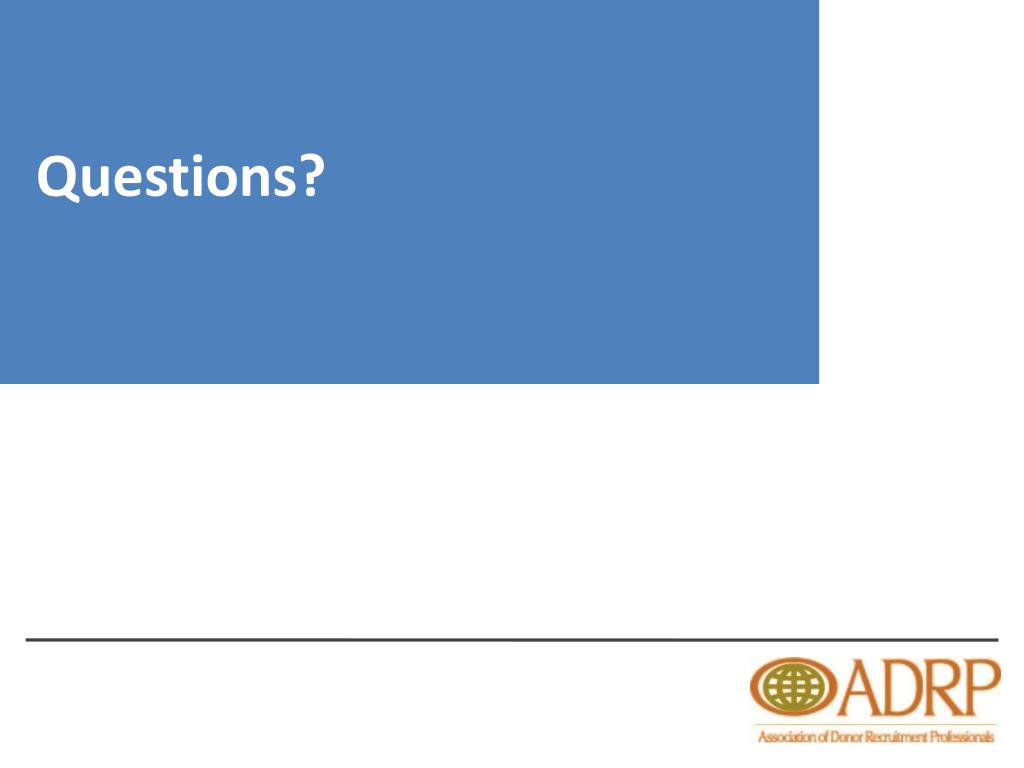 Questions?

ADRP
Association of Donor Recruitment Professionals